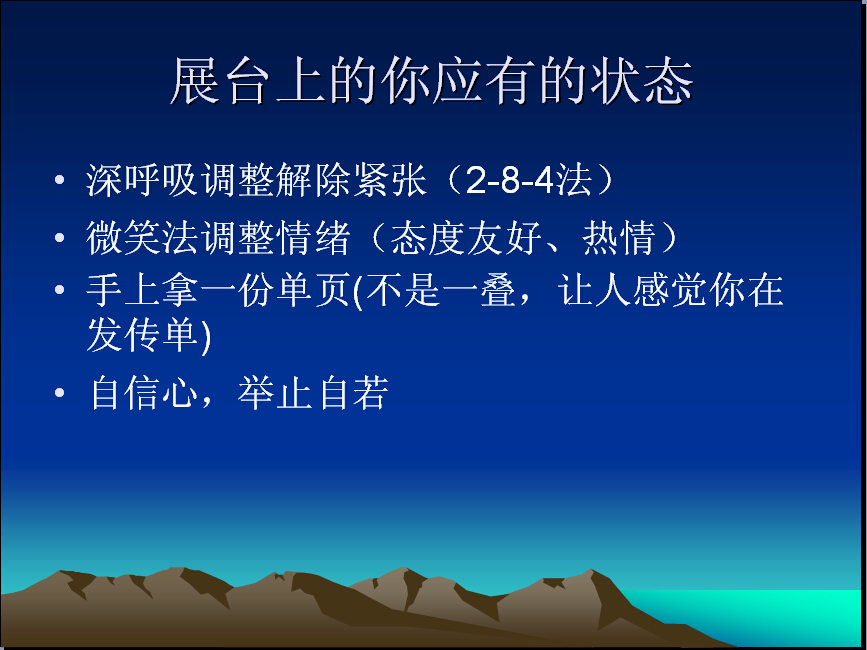 展台上的你应有的状态

• 深呼吸调整解除紧张（2-8-4法）
• 微笑法调整情绪（态度友好、热情）
• 手上拿一份单页(不是一叠，让人感觉你在发传单)
• 自信心，举止自若